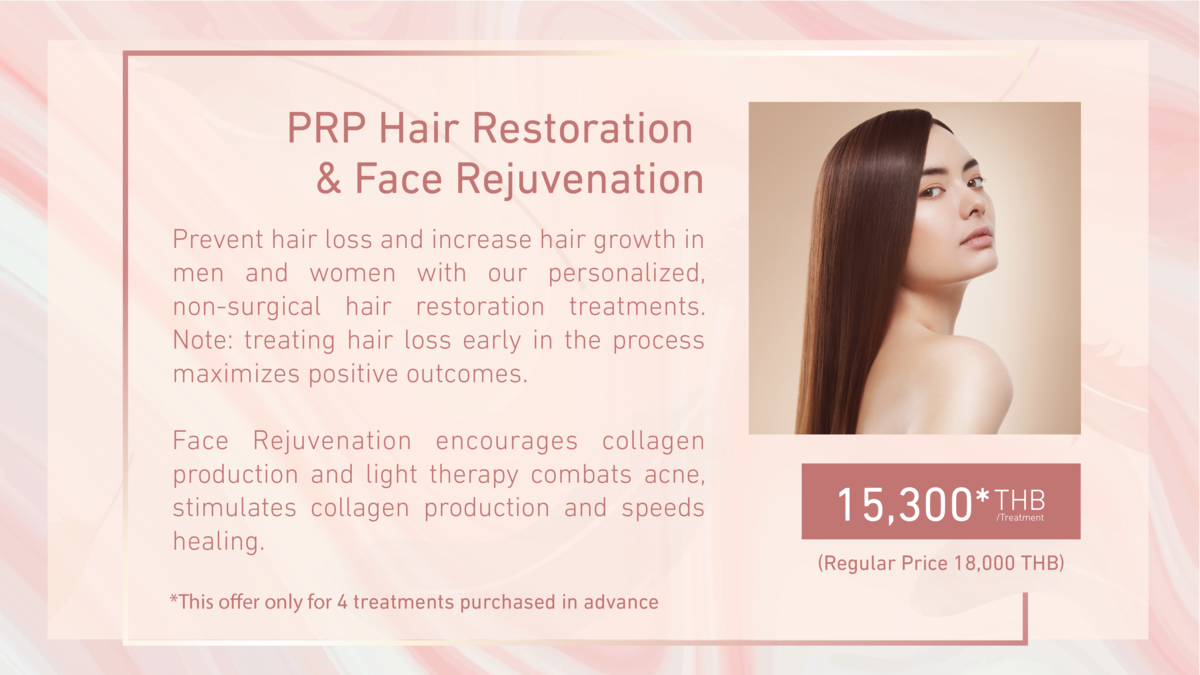 PRP Hair Restoration & Face Rejuvenation

Prevent hair loss and increase hair growth in men and women with our personalized, non-surgical hair restoration treatments. Note: treating hair loss early in the process maximizes positive outcomes.

Face Rejuvenation encourages collagen production and light therapy combats acne, stimulates collagen production and speeds healing.

*This offer only for 4 treatments purchased in advance

15,300* THB /Treatment

(Regular Price 18,000 THB)